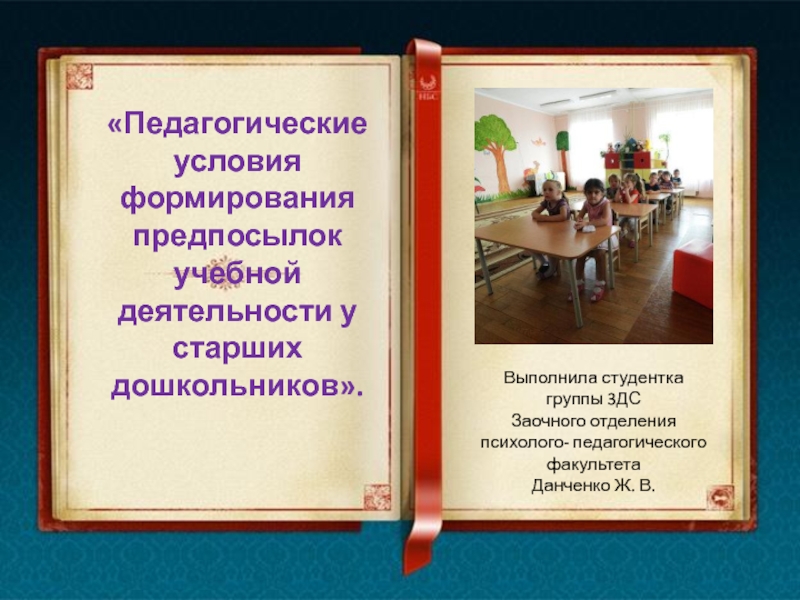 «Педагогические условия формирования предпосылок учебной деятельности у старших дошкольников».

Выполнила студентка группы 3ДС
Заочного отделения
психолого- педагогического
факультета
Данченко Ж. В.